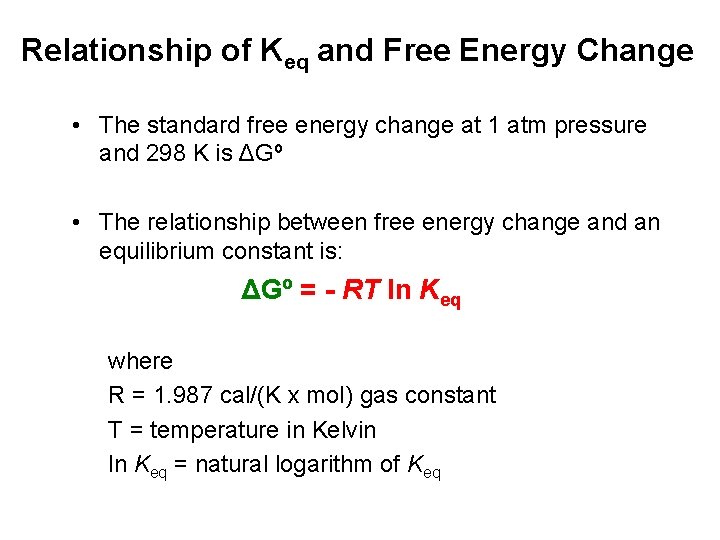 Relationship of $K_{eq}$ and Free Energy Change

• The standard free energy change at 1 atm pressure and 298 K is $\Delta G^o$

• The relationship between free energy change and an equilibrium constant is:

$\Delta G^o = - RT \ln K_{eq}$

where
R = 1.987 cal/(K x mol) gas constant
T = temperature in Kelvin
$\ln K_{eq}$ = natural logarithm of $K_{eq}$